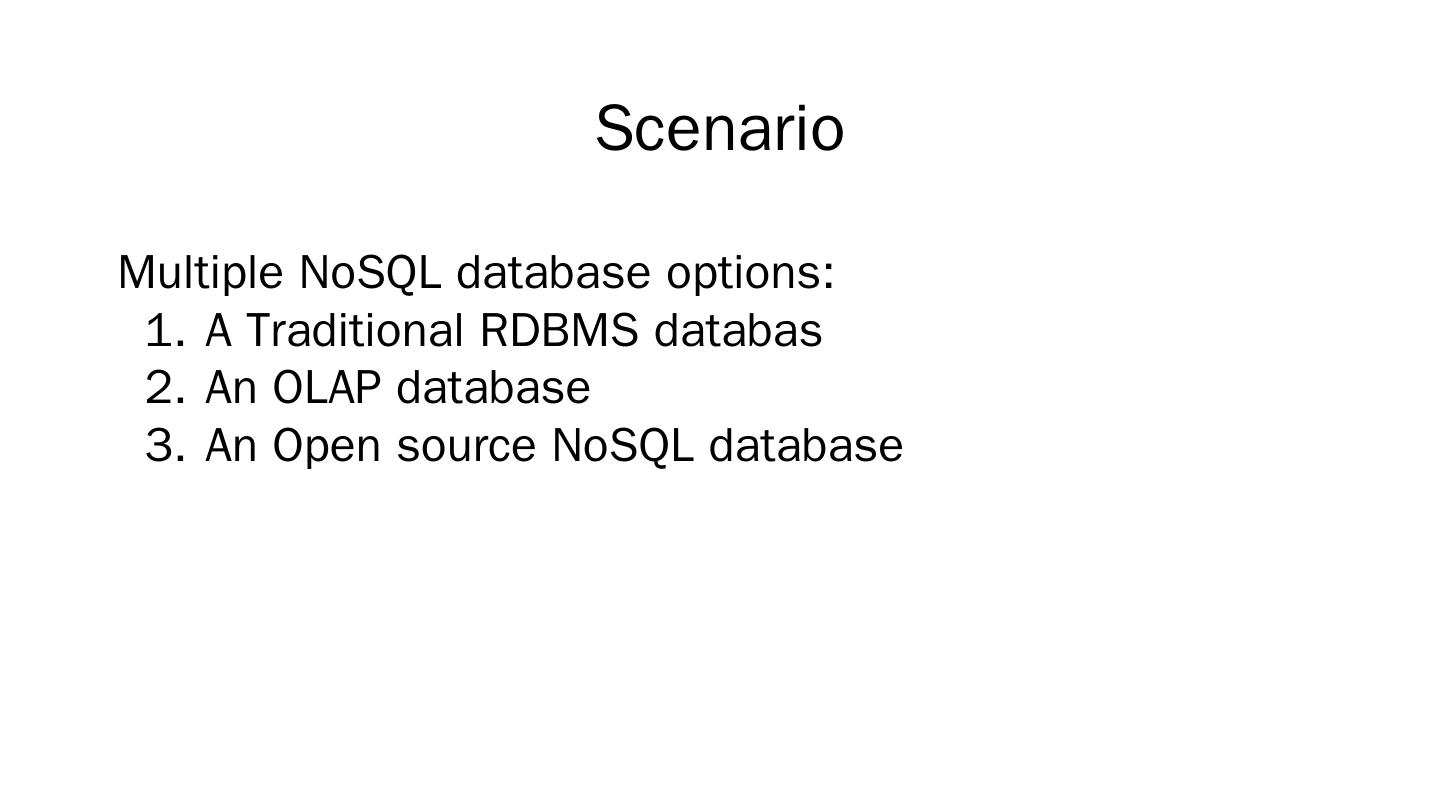 Scenario

Multiple NoSQL database options:
1. A Traditional RDBMS databas
2. An OLAP database
3. An Open source NoSQL database